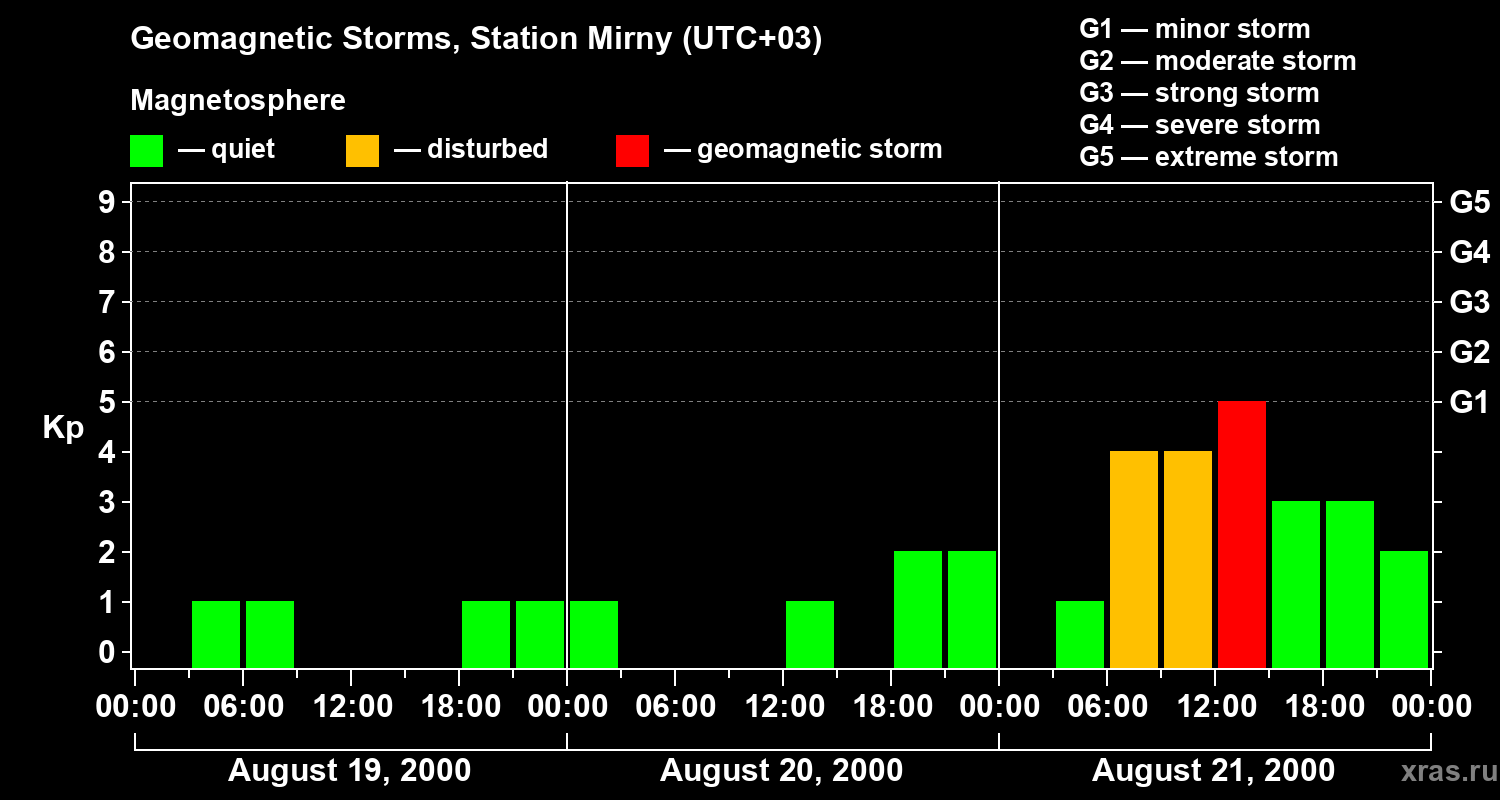 Geomagnetic Storms, Station Mirny (UTC+03)

Magnetosphere

— quiet — disturbed — geomagnetic storm

G1 — minor storm
G2 — moderate storm
G3 — strong storm
G4 — severe storm
G5 — extreme storm

Kp

9 8 7 6 5 4 3 2 1 0

G5 G4 G3 G2 G1

00:00 06:00 12:00 18:00 00:00 06:00 12:00 18:00 00:00 06:00 12:00 18:00 00:00

August 19, 2000 August 20, 2000 August 21, 2000

xras.ru